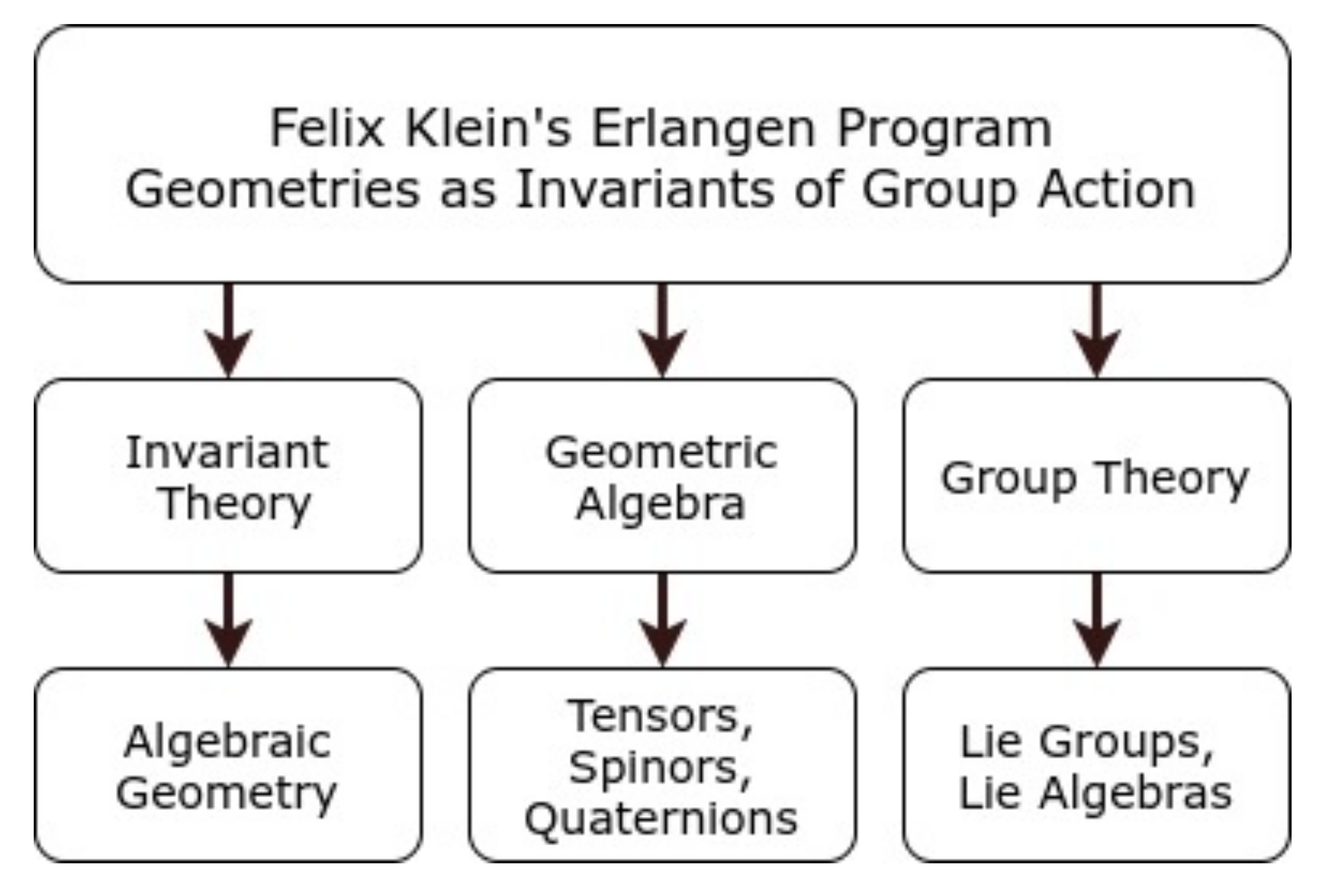 Felix Klein's Erlangen Program
Geometries as Invariants of Group Action

Invariant Theory

Geometric Algebra

Group Theory

Algebraic Geometry

Tensors, Spinors, Quaternions

Lie Groups, Lie Algebras